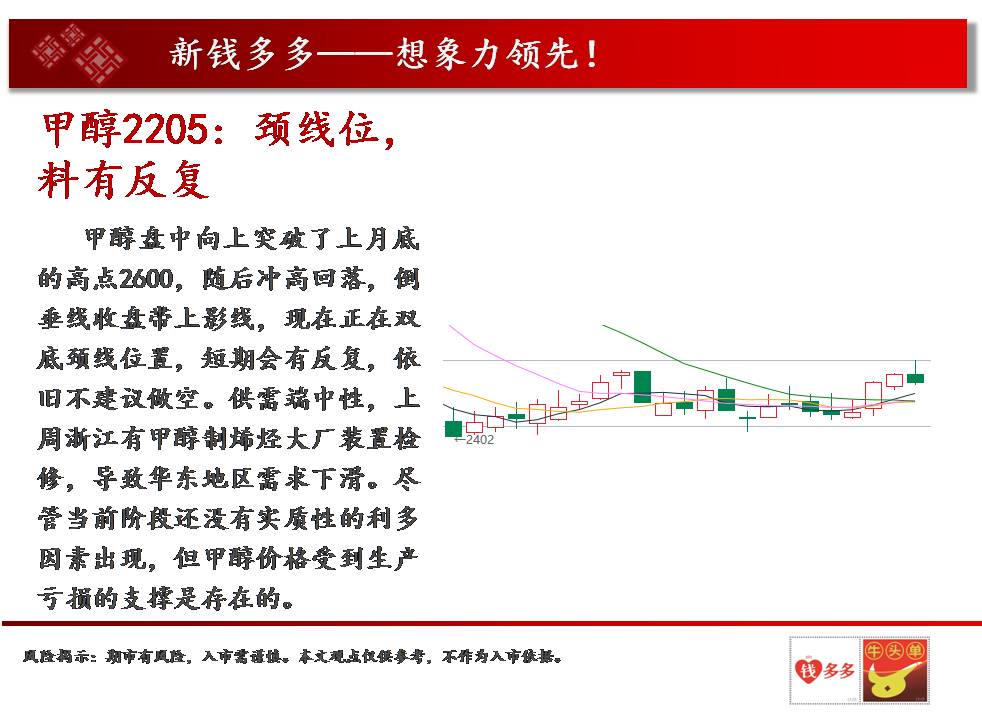 新钱多多——想象力领先！

甲醇2205：颈线位，料有反复

甲醇盘中向上突破了上月底的高点2600，随后冲高回落，倒垂线收盘带上影线，现在正在双底颈线位置，短期会有反复，依旧不建议做空。供需端中性，上周浙江有甲醇制烯烃大厂装置检修，导致华东地区需求下滑。尽管当前阶段还没有实质性的利多因素出现，但甲醇价格受到生产亏损的支撑是存在的。

←2402

风险揭示：期市有风险，入市需谨慎。本文观点仅供参考，不作为入市依据。

钱多多

牛头单